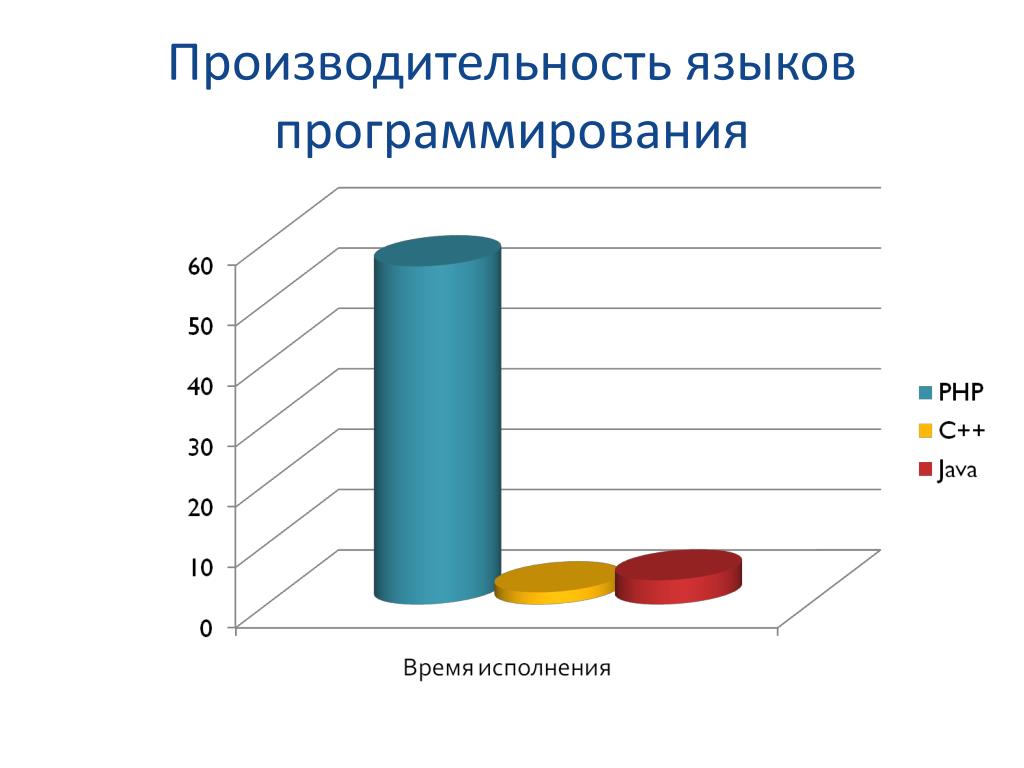 Производительность языков программирования

60
50
40
30
20
10
0

Время исполнения

PHP
C++
Java